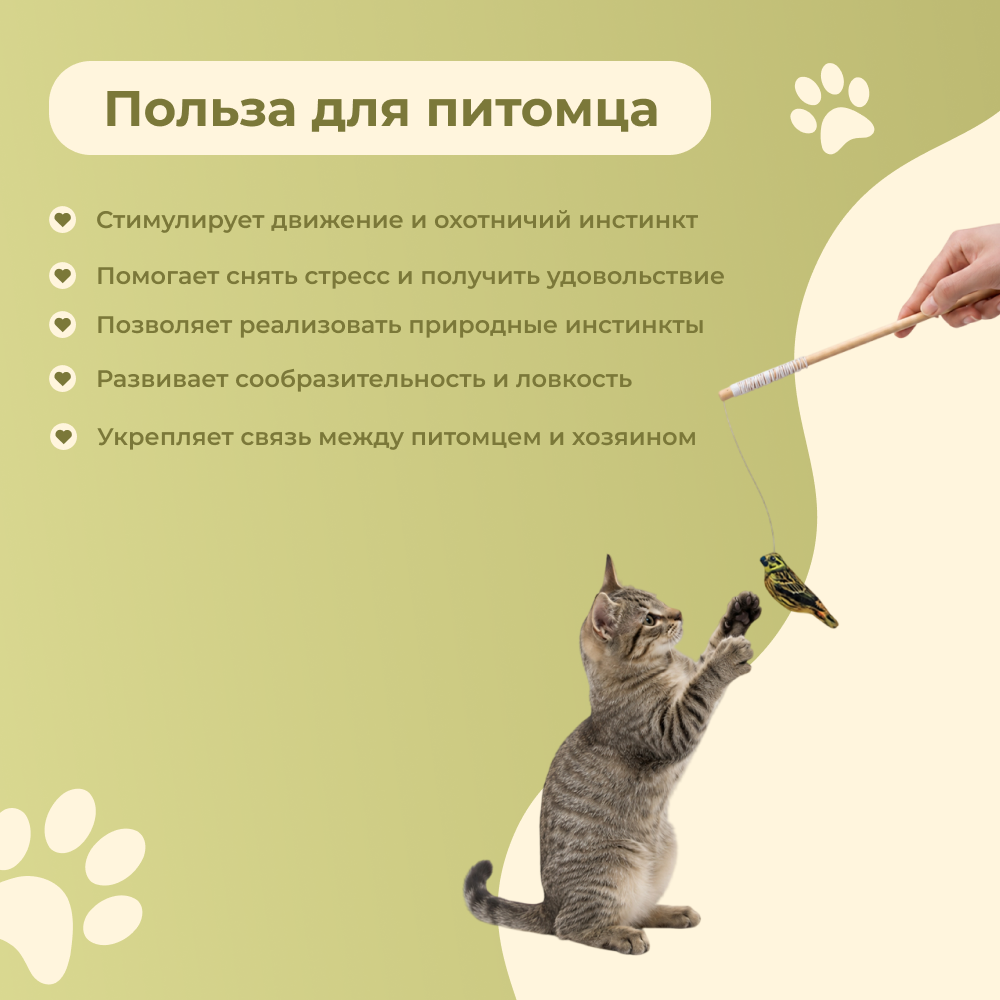 Польза для питомца

Стимулирует движение и охотничий инстинкт

Помогает снять стресс и получить удовольствие

Позволяет реализовать природные инстинкты

Развивает сообразительность и ловкость

Укрепляет связь между питомцем и хозяином